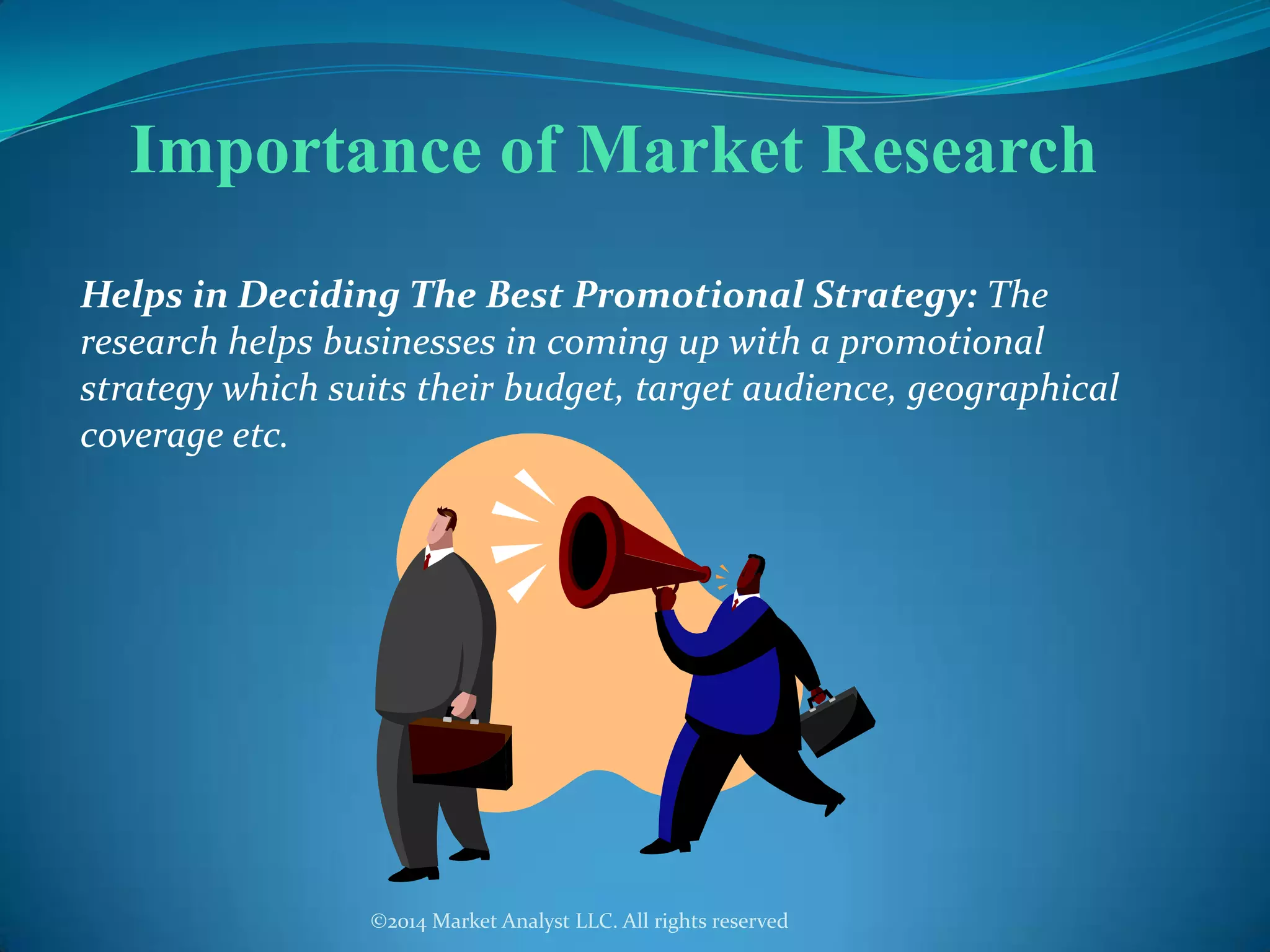 Importance of Market Research

Helps in Deciding The Best Promotional Strategy: The research helps businesses in coming up with a promotional strategy which suits their budget, target audience, geographical coverage etc.

©2014 Market Analyst LLC. All rights reserved